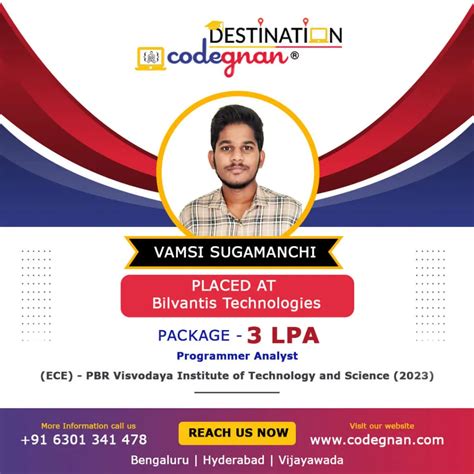 DESTINATION
codegnan®

VAMSI SUGAMANCHI

PLACED AT
Bilvantis Technologies

PACKAGE - 3 LPA

Programmer Analyst

(ECE) - PBR Visvodaya Institute of Technology and Science (2023)

More Information call us
+91 6301 341 478

REACH US NOW

Visit our website
www.codegnan.com

Bengaluru | Hyderabad | Vijayawada